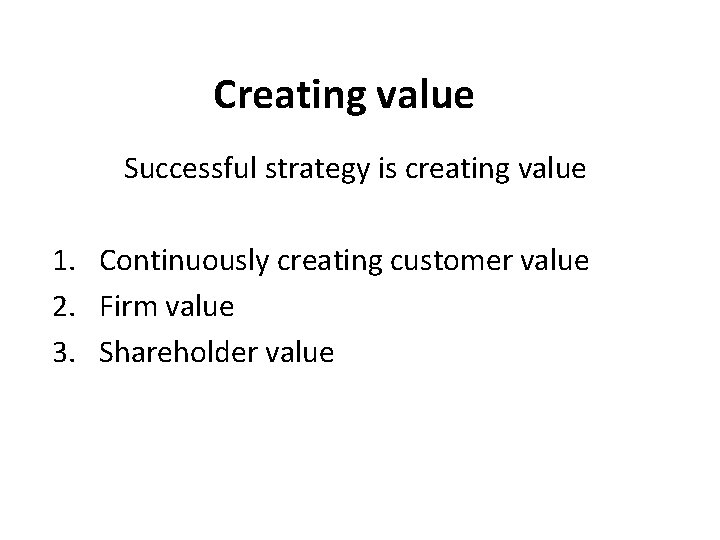 Creating value

Successful strategy is creating value

1. Continuously creating customer value
2. Firm value
3. Shareholder value